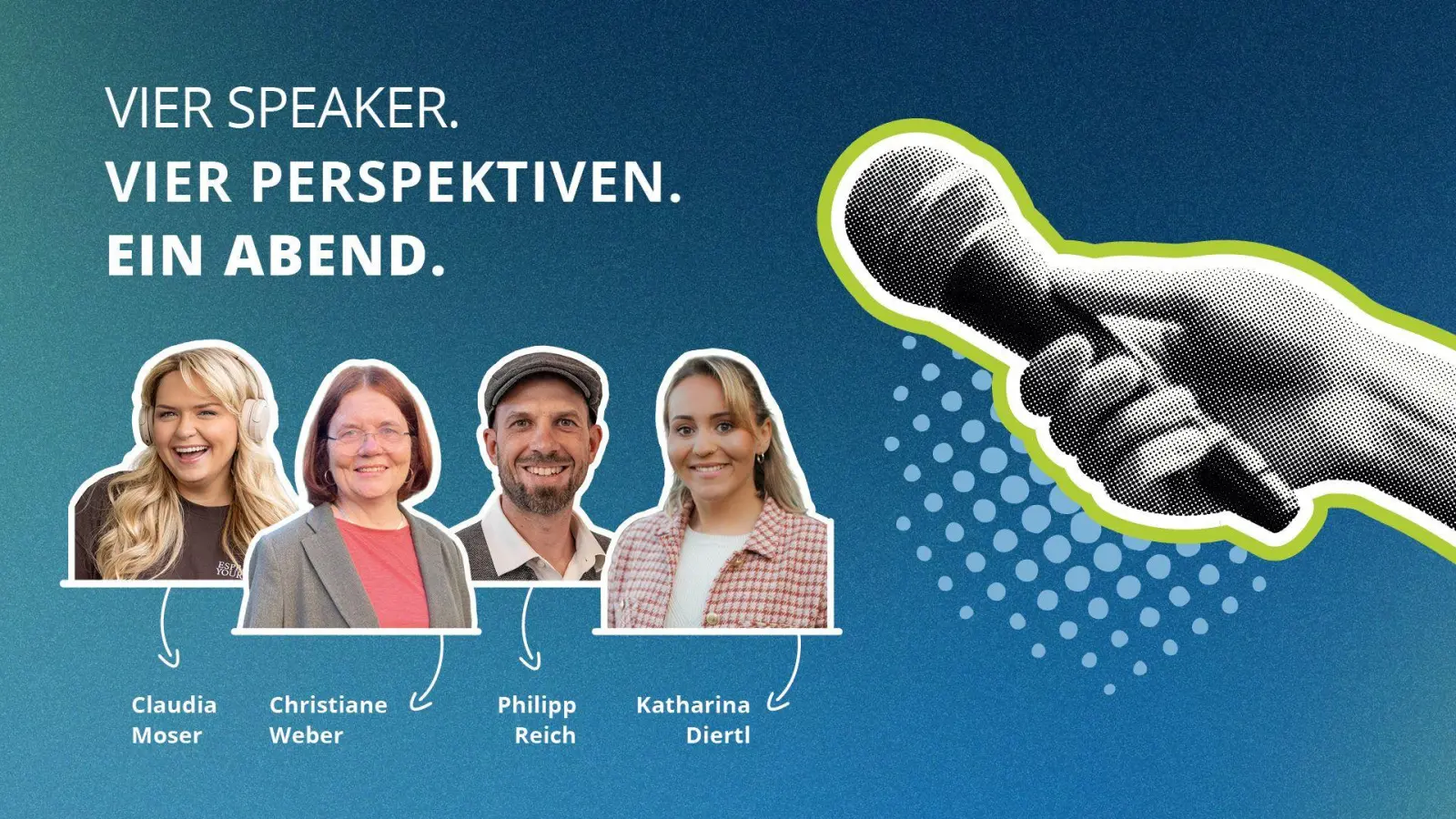 VIER SPEAKER.
VIER PERSPEKTIVEN.
EIN ABEND.

Claudia Moser

Christiane Weber

Philipp Reich

Katharina Diertl